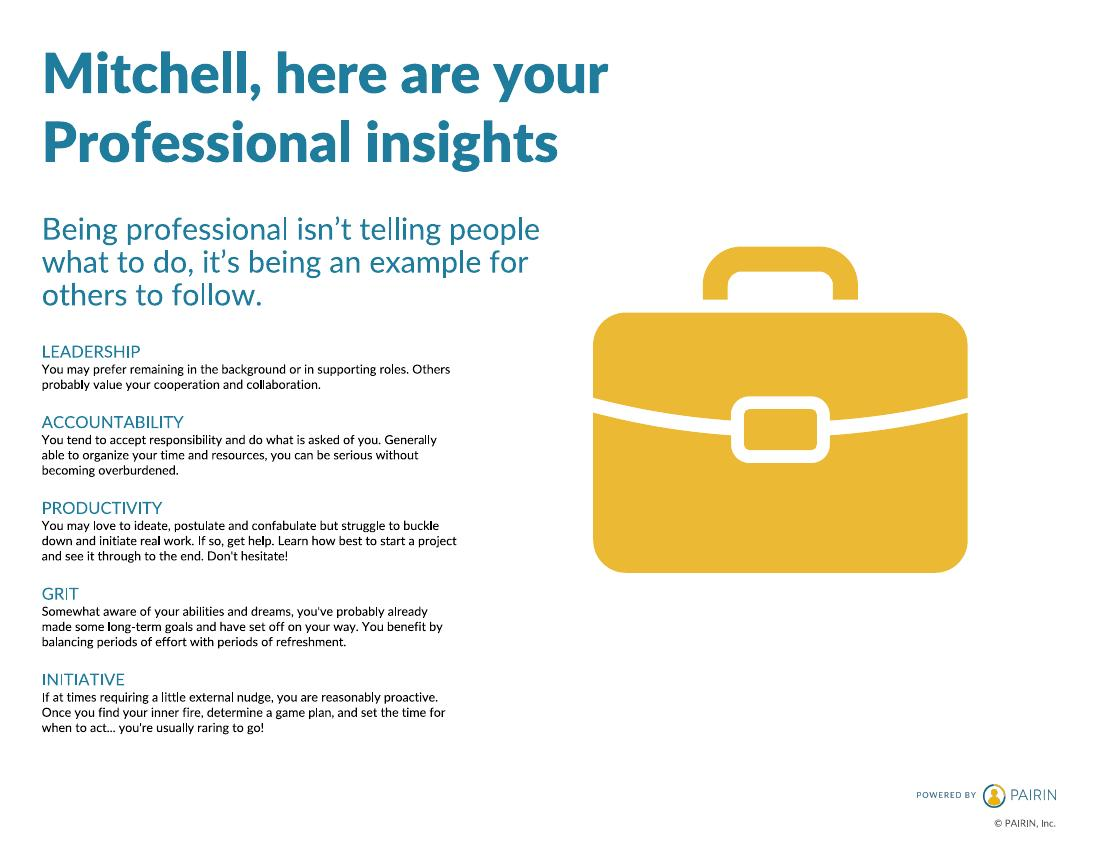 Mitchell, here are your Professional insights

Being professional isn't telling people what to do, it's being an example for others to follow.

LEADERSHIP
You may prefer remaining in the background or in supporting roles. Others probably value your cooperation and collaboration.

ACCOUNTABILITY
You tend to accept responsibility and do what is asked of you. Generally able to organize your time and resources, you can be serious without becoming overburdened.

PRODUCTIVITY
You may love to ideate, postulate and confabulate but struggle to buckle down and initiate real work. If so, get help. Learn how best to start a project and see it through to the end. Don't hesitate!

GRIT
Somewhat aware of your abilities and dreams, you've probably already made some long-term goals and have set off on your way. You benefit by balancing periods of effort with periods of refreshment.

INITIATIVE
If at times requiring a little external nudge, you are reasonably proactive. Once you find your inner fire, determine a game plan, and set the time for when to act... you're usually raring to go!

POWERED BY PAIRIN

© PAIRIN, Inc.